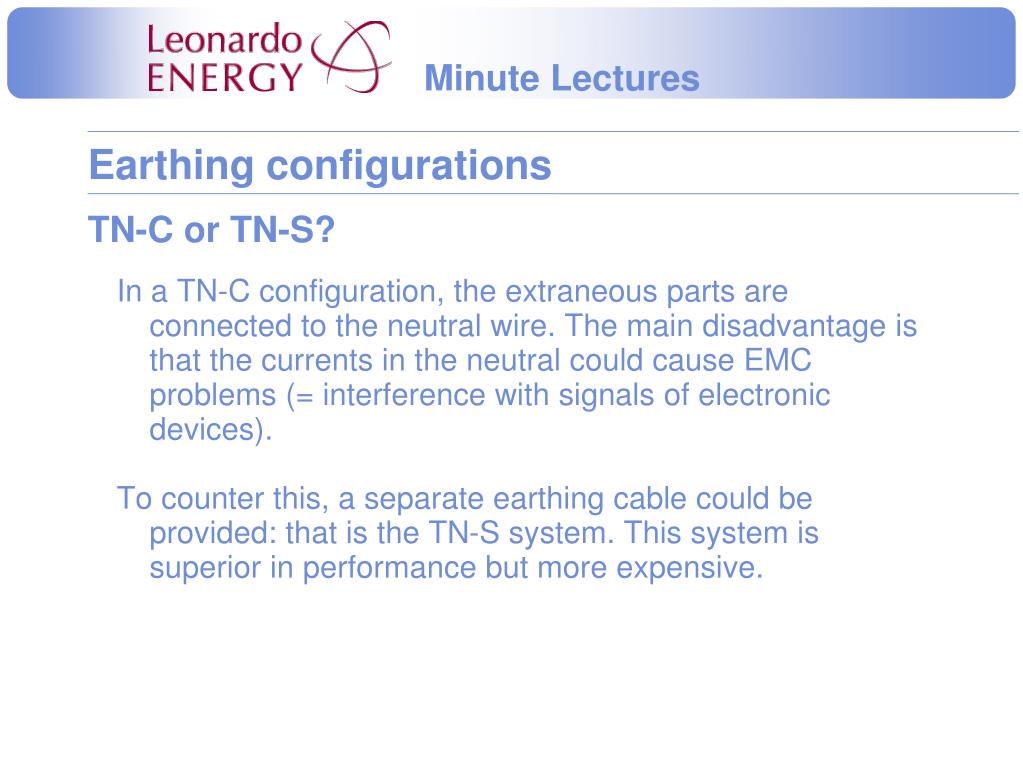 Leonardo ENERGY

Minute Lectures

Earthing configurations

TN-C or TN-S?

In a TN-C configuration, the extraneous parts are connected to the neutral wire. The main disadvantage is that the currents in the neutral could cause EMC problems (= interference with signals of electronic devices).

To counter this, a separate earthing cable could be provided: that is the TN-S system. This system is superior in performance but more expensive.